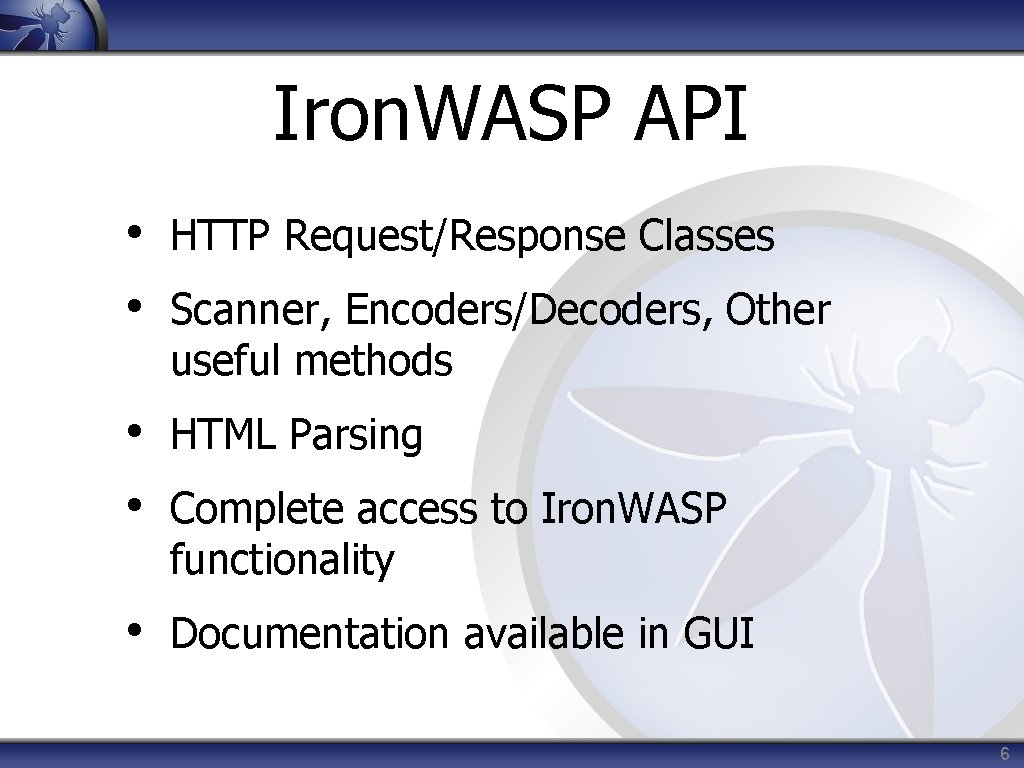 Iron.WASP API

• HTTP Request/Response Classes

• Scanner, Encoders/Decoders, Other useful methods

• HTML Parsing

• Complete access to Iron.WASP functionality

• Documentation available in GUI

6